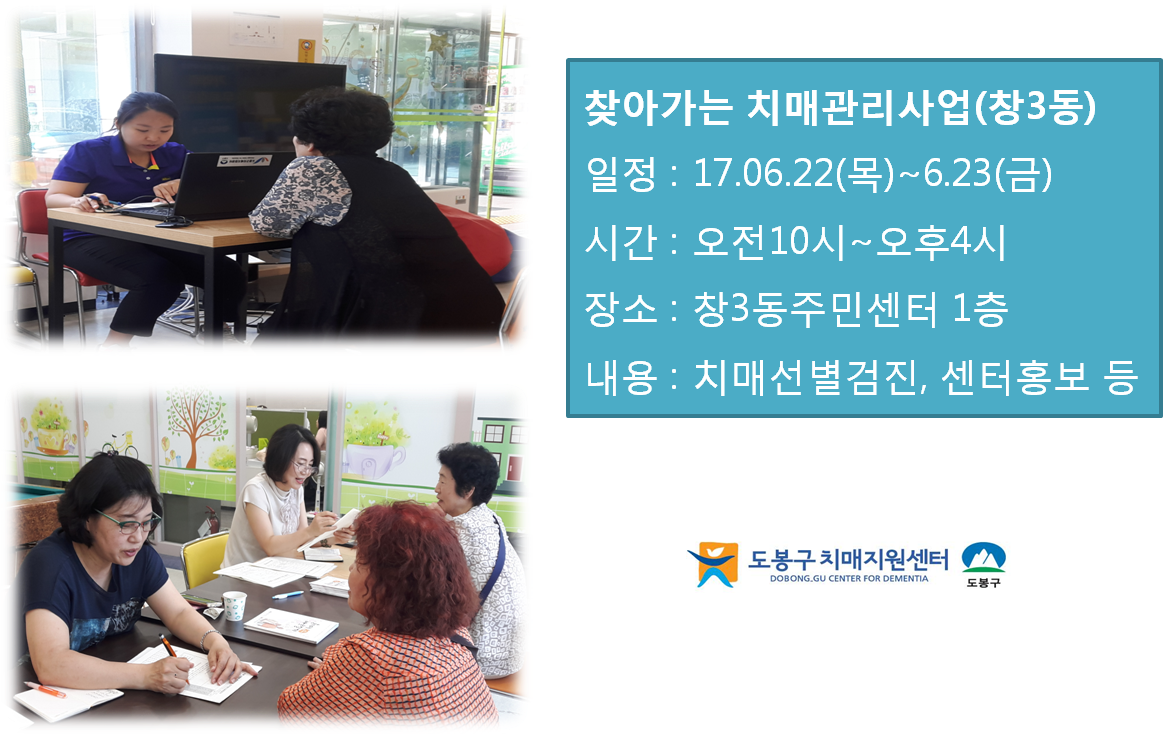 찾아가는 치매관리사업(창3동)

일정 : 17.06.22(목)~6.23(금)

시간 : 오전10시~오후4시

장소 : 창3동주민센터 1층

내용 : 치매선별검진, 센터홍보 등

도봉구 치매지원센터
DOBONG.GU CENTER FOR DEMENTIA

도봉구